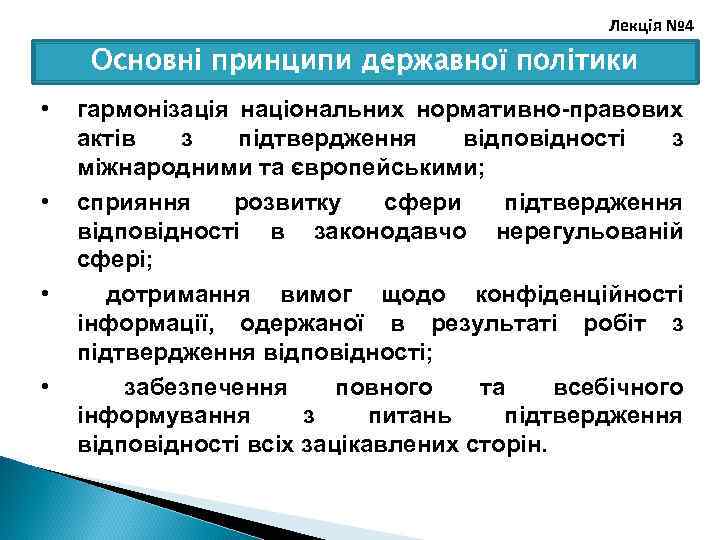 Лекція №4

Основні принципи державної політики

• гармонізація національних нормативно-правових актів з підтвердження відповідності з міжнародними та європейськими;

• сприяння розвитку сфери підтвердження відповідності в законодавчо нерегульованій сфері;

• дотримання вимог щодо конфіденційності інформації, одержаної в результаті робіт з підтвердження відповідності;

• забезпечення повного та всебічного інформування з питань підтвердження відповідності всіх зацікавлених сторін.